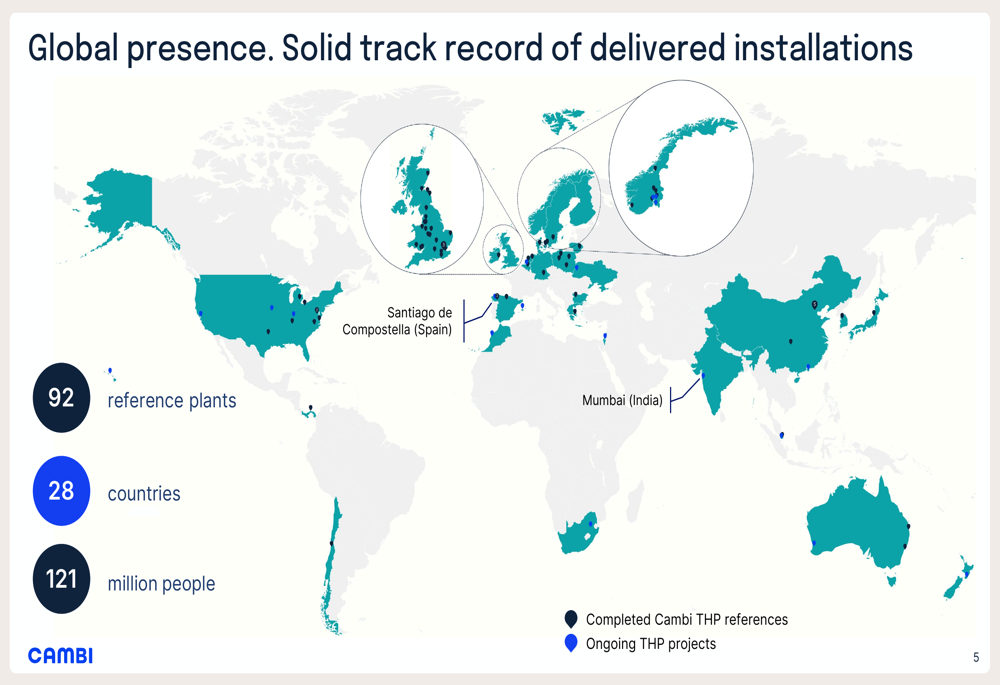 Global presence. Solid track record of delivered installations

Santiago de Compostella (Spain)

Mumbai (India)

92 reference plants

28 countries

121 million people

Completed Cambi THP references

Ongoing THP projects

CAMBI

5